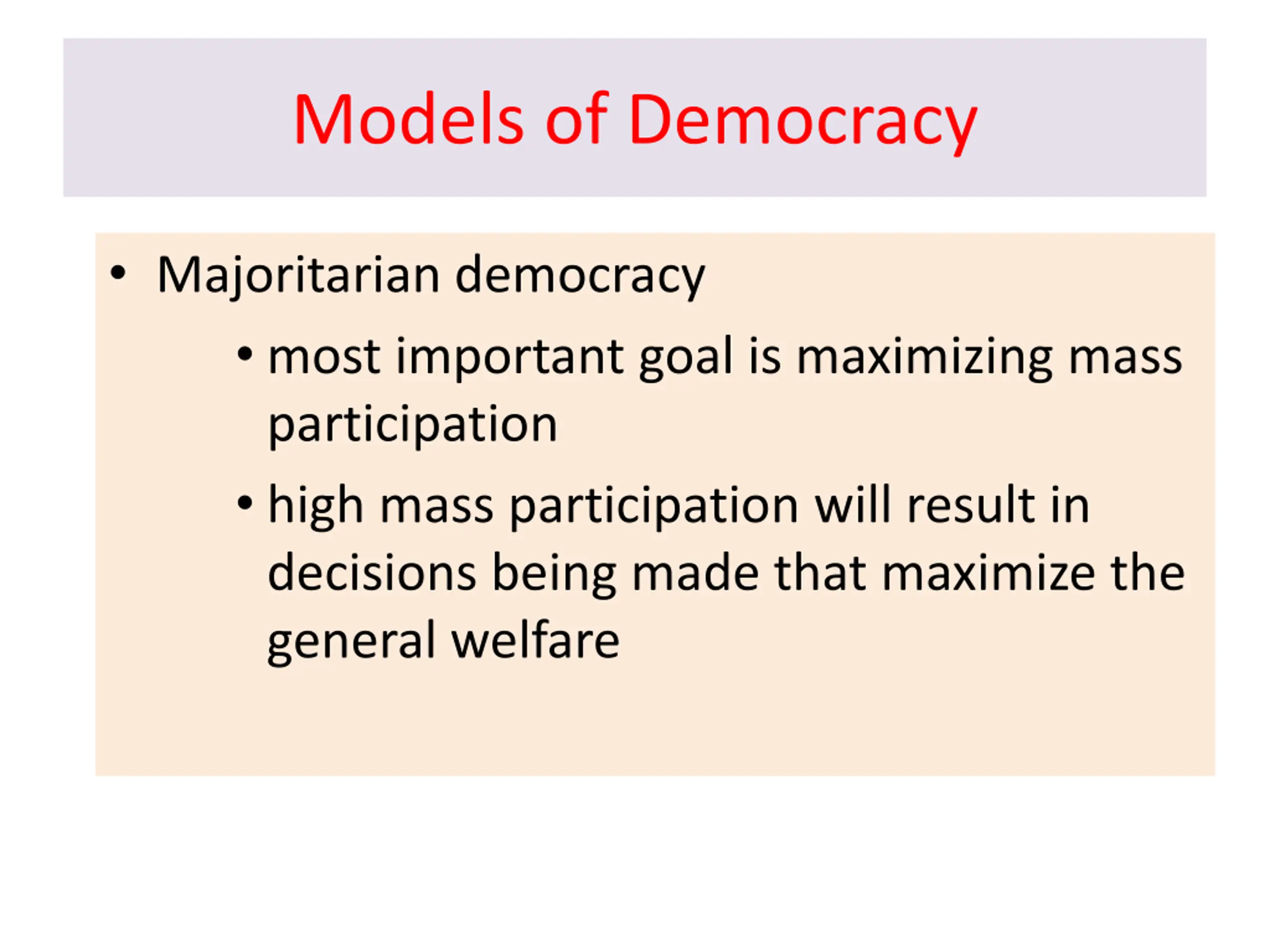 Models of Democracy

• Majoritarian democracy
  • most important goal is maximizing mass participation
  • high mass participation will result in decisions being made that maximize the general welfare